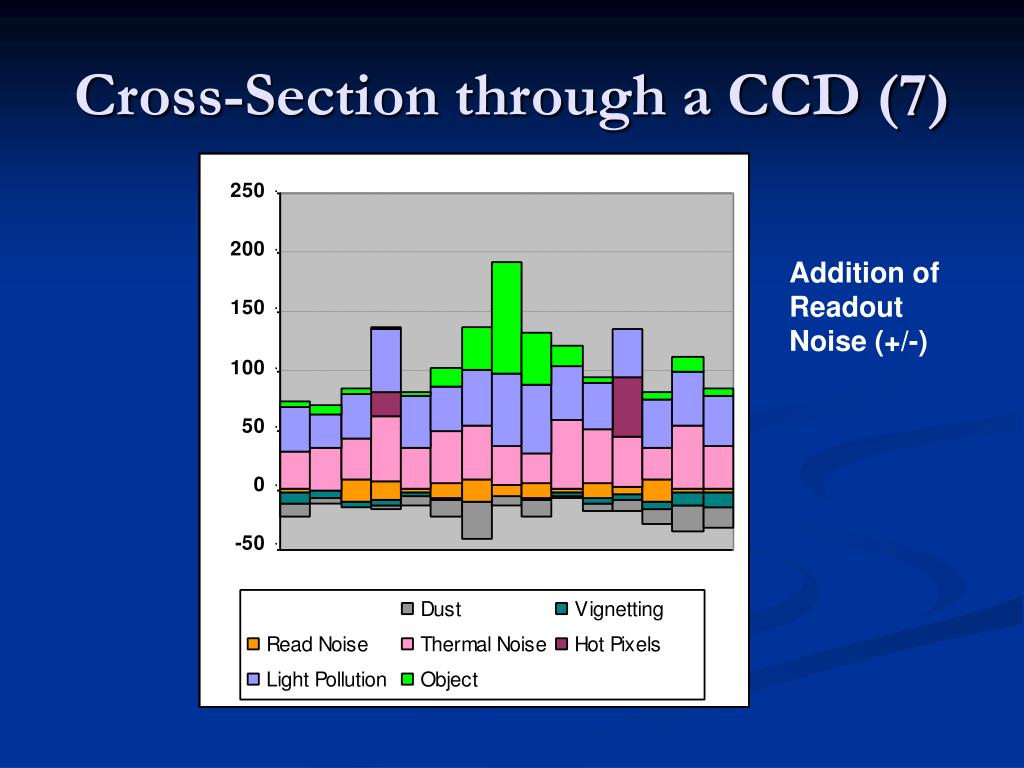 Cross-Section through a CCD (7)

250
200
150
100
50
0
-50

Dust
Vignetting
Read Noise
Thermal Noise
Hot Pixels
Light Pollution
Object

Addition of Readout Noise (+/-)